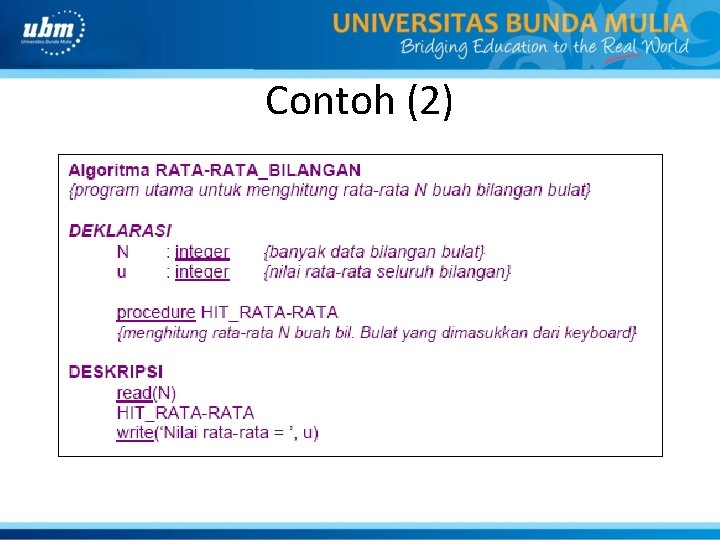 ubm
Universitas Bunda Mulia

UNIVERSITAS BUNDA MULIA
Bridging Education to the Real World

Contoh (2)

Algoritma RATA-RATA_BILANGAN
{program utama untuk menghitung rata-rata N buah bilangan bulat}

DEKLARASI
N : integer {banyak data bilangan bulat}
u : integer {nilai rata-rata seluruh bilangan}

procedure HIT_RATA-RATA
{menghitung rata-rata N buah bil. Bulat yang dimasukkan dari keyboard}

DESKRIPSI
read(N)
HIT_RATA-RATA
write('Nilai rata-rata = ', u)